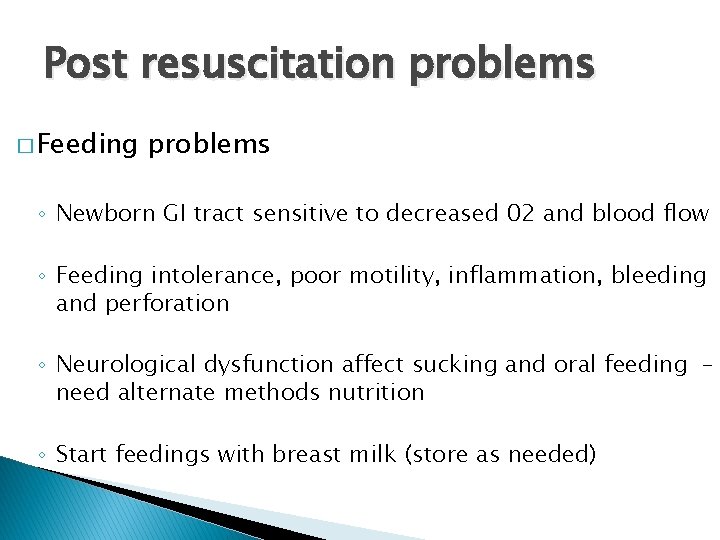 Post resuscitation problems

□ Feeding problems

◦ Newborn GI tract sensitive to decreased 02 and blood flow

◦ Feeding intolerance, poor motility, inflammation, bleeding and perforation

◦ Neurological dysfunction affect sucking and oral feeding – need alternate methods nutrition

◦ Start feedings with breast milk (store as needed)